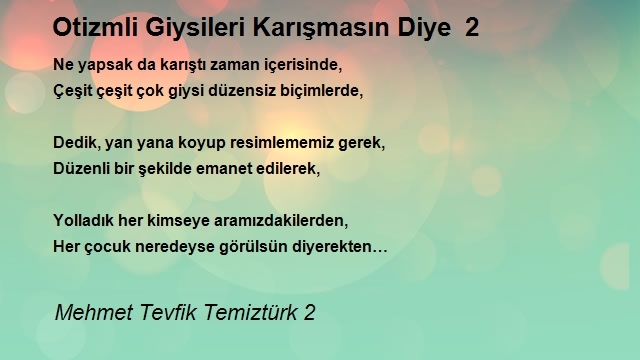 Otizmli Giysileri Karışmasın Diye 2

Ne yapsak da karıştı zaman içerisinde,
Çeşit çeşit çok giysi düzensiz biçimlerde,

Dedik, yan yana koyup resimlememiz gerek,
Düzenli bir şekilde emanet edilerek,

Yolladık her kimseye aramızdakilerden,
Her çocuk neredeyse görülsün diyerekten…

Mehmet Tevfik Temiztürk 2